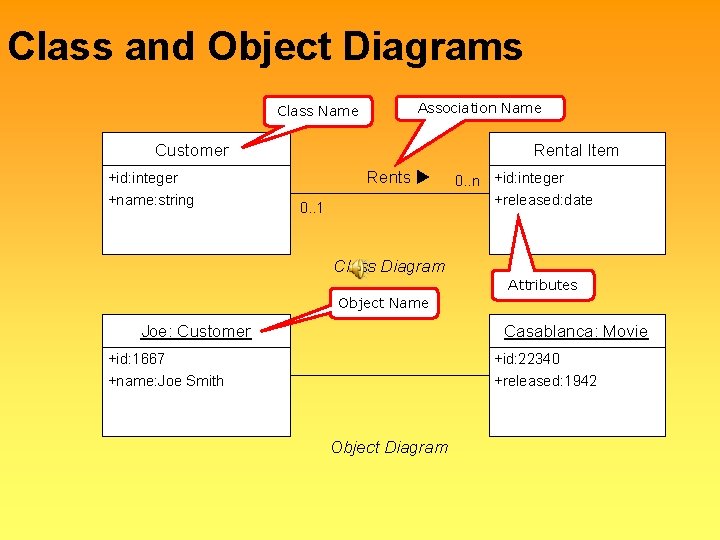 Class and Object Diagrams

Class Name

Association Name

Customer
+id:integer
+name:string

Rents ▶
0..n
0..1

Rental Item
+id:integer
+released:date

Class Diagram

Attributes

Object Name

Joe: Customer
+id:1667
+name:Joe Smith

Casablanca: Movie
+id:22340
+released:1942

Object Diagram